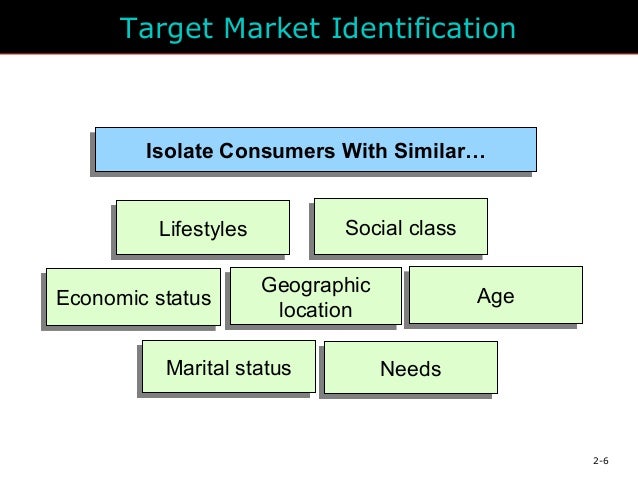 Target Market Identification

Isolate Consumers With Similar…

Lifestyles

Social class

Economic status

Geographic location

Age

Marital status

Needs

2-6